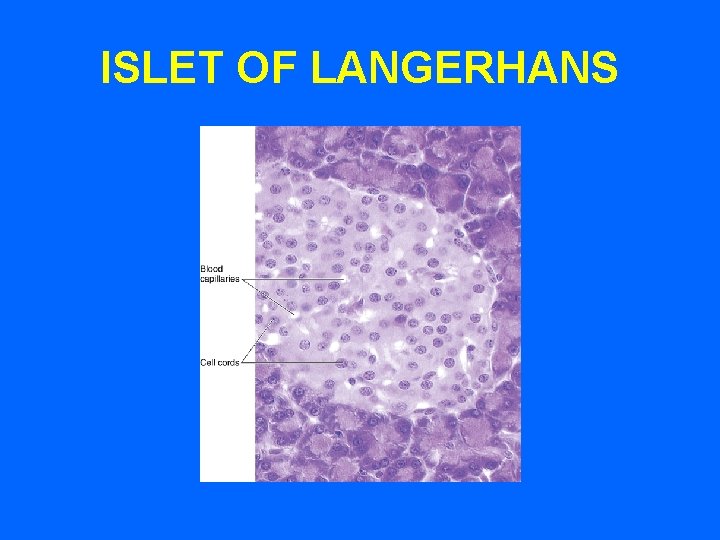 ISLET OF LANGERHANS

Blood capillaries

Cell cords